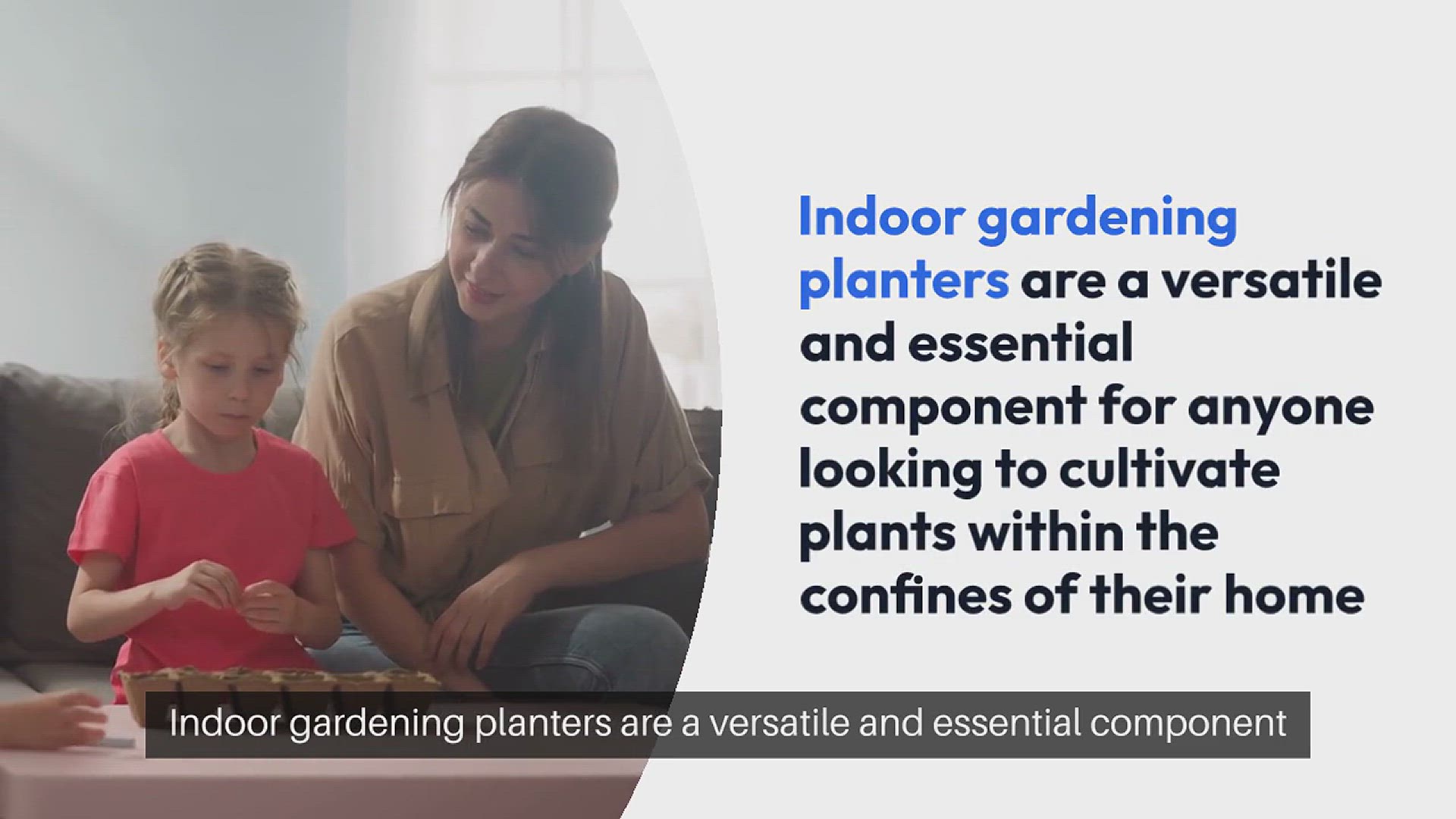 Indoor gardening planters are a versatile and essential component for anyone looking to cultivate plants within the confines of their home

Indoor gardening planters are a versatile and essential component